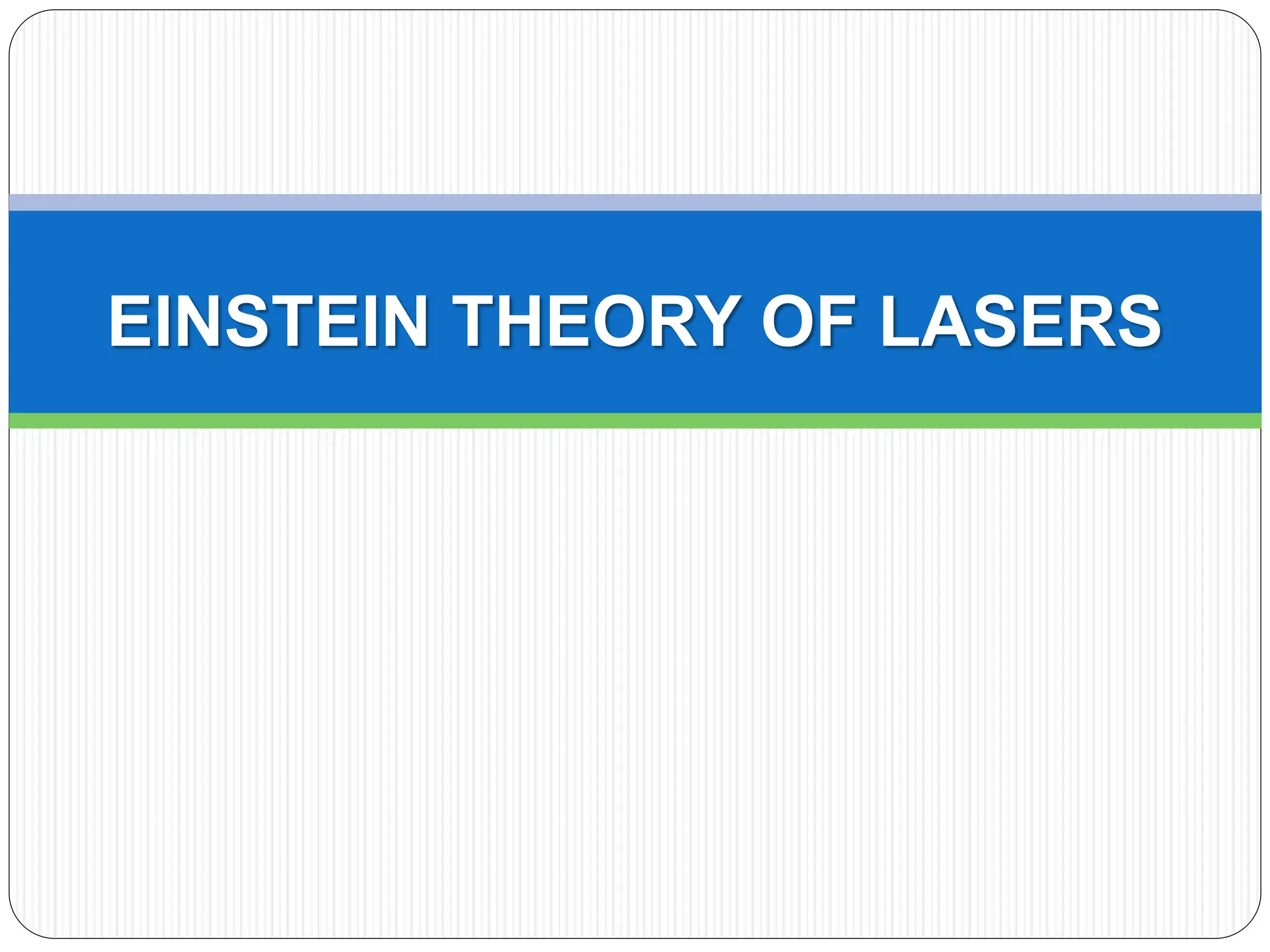 EINSTEIN THEORY OF LASERS